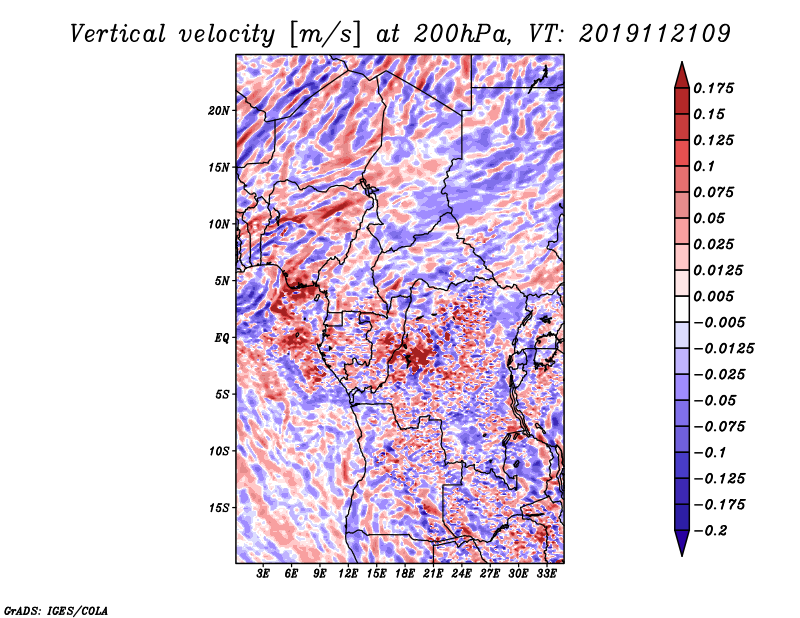 Vertical velocity [m/s] at 200hPa, VT: 2019112109

20N
15N
10N
5N
EQ
5S
10S
15S

3E 6E 9E 12E 15E 18E 21E 24E 27E 30E 33E

0.175
0.15
0.125
0.1
0.075
0.05
0.025
0.0125
0.005
−0.005
−0.0125
−0.025
−0.05
−0.075
−0.1
−0.125
−0.175
−0.2

GrADS: IGES/COLA